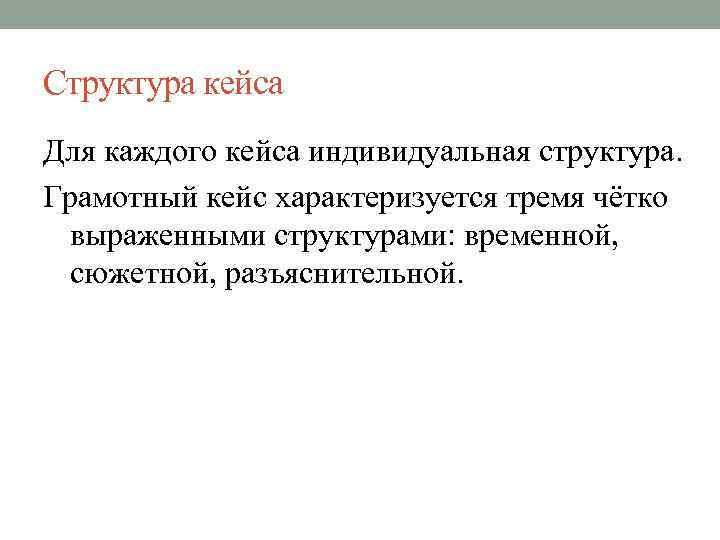 Структура кейса

Для каждого кейса индивидуальная структура.

Грамотный кейс характеризуется тремя чётко выраженными структурами: временной, сюжетной, разъяснительной.